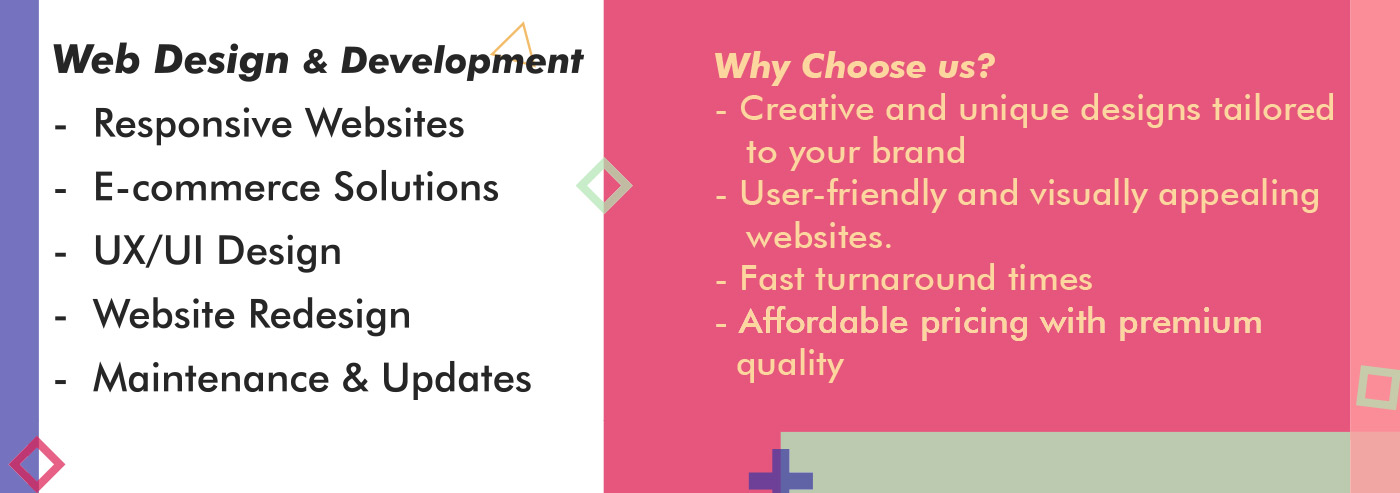 Web Design & Development

- Responsive Websites
- E-commerce Solutions
- UX/UI Design
- Website Redesign
- Maintenance & Updates

Why Choose us?

- Creative and unique designs tailored to your brand
- User-friendly and visually appealing websites.
- Fast turnaround times
- Affordable pricing with premium quality